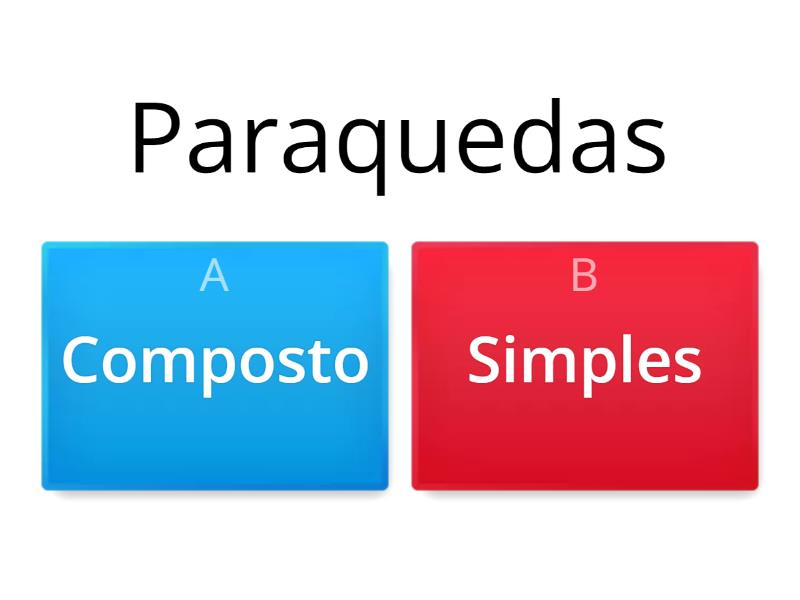 Paraquedas

A
Composto

B
Simples